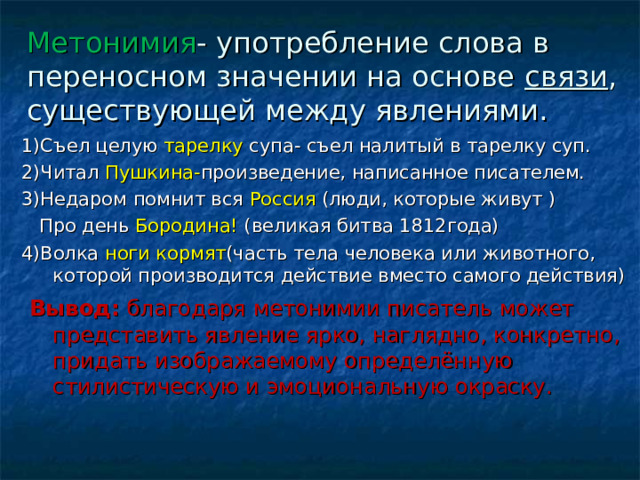 Метонимия- употребление слова в переносном значении на основе связи, существующей между явлениями.

1)Съел целую тарелку супа- съел налитый в тарелку суп.

2)Читал Пушкина-произведение, написанное писателем.

3)Недаром помнит вся Россия (люди, которые живут )

Про день Бородина! (великая битва 1812года)

4)Волка ноги кормят(часть тела человека или животного, которой производится действие вместо самого действия)

Вывод: благодаря метонимии писатель может представить явление ярко, наглядно, конкретно, придать изображаемому определённую стилистическую и эмоциональную окраску.